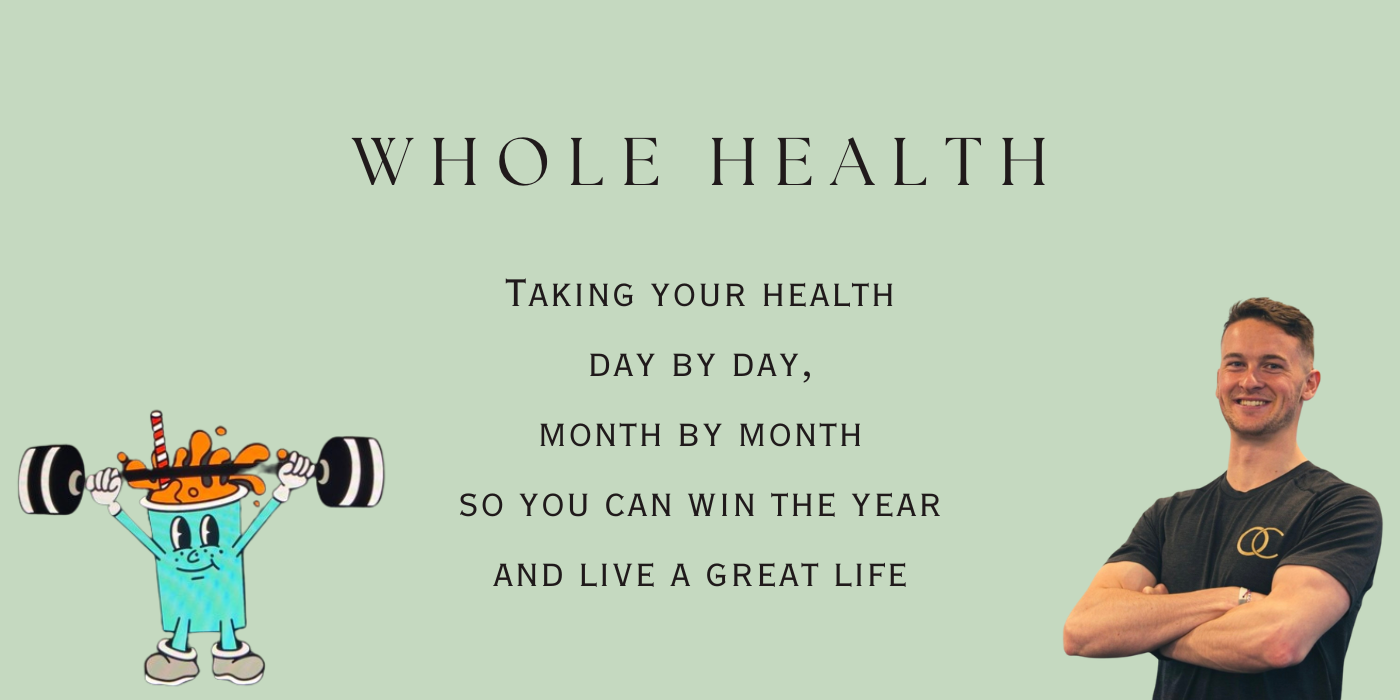 WHOLE HEALTH

Taking your health day by day, month by month so you can win the year and live a great life

OC